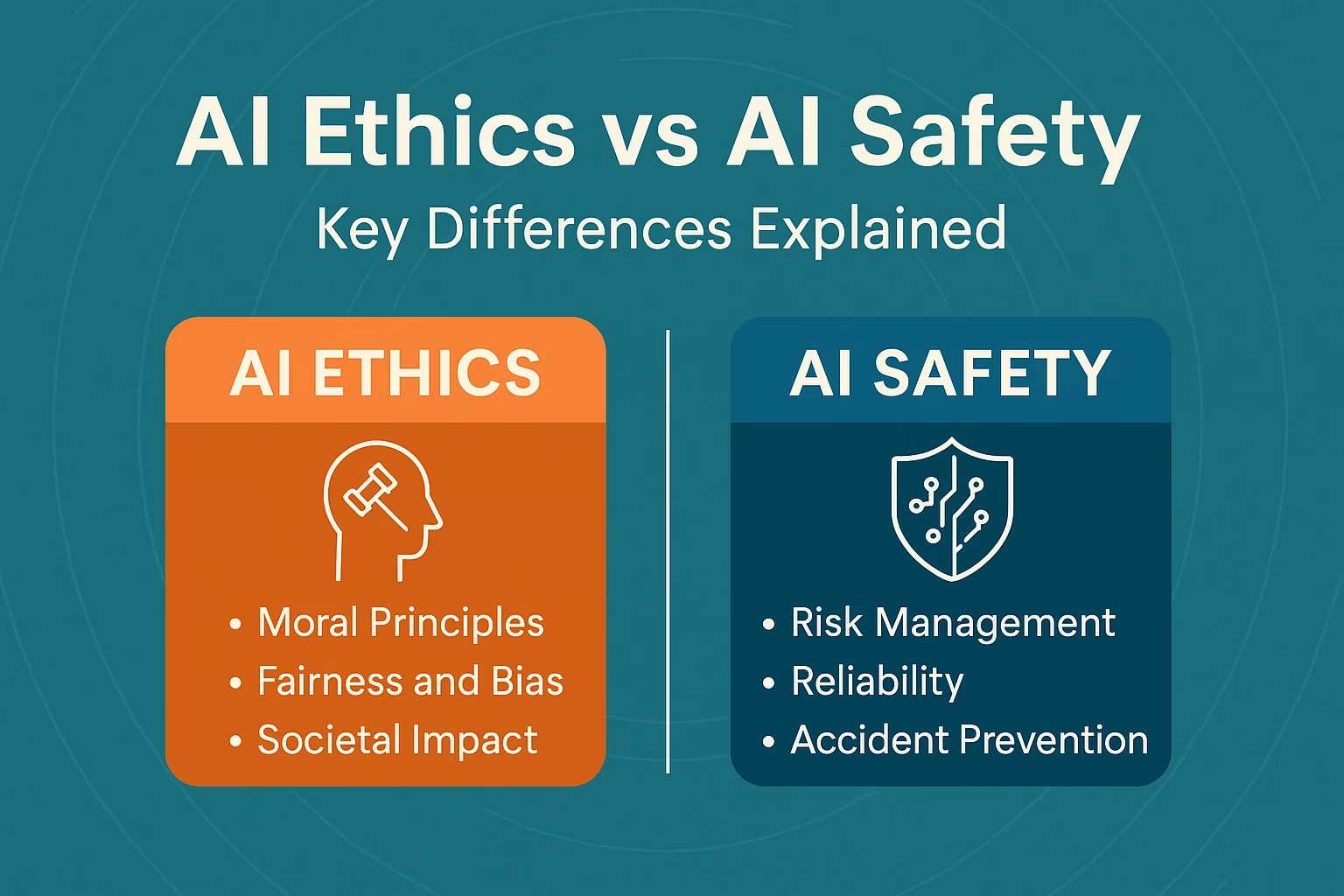 AI Ethics vs AI Safety
Key Differences Explained

AI ETHICS

• Moral Principles
• Fairness and Bias
• Societal Impact

AI SAFETY

• Risk Management
• Reliability
• Accident Prevention